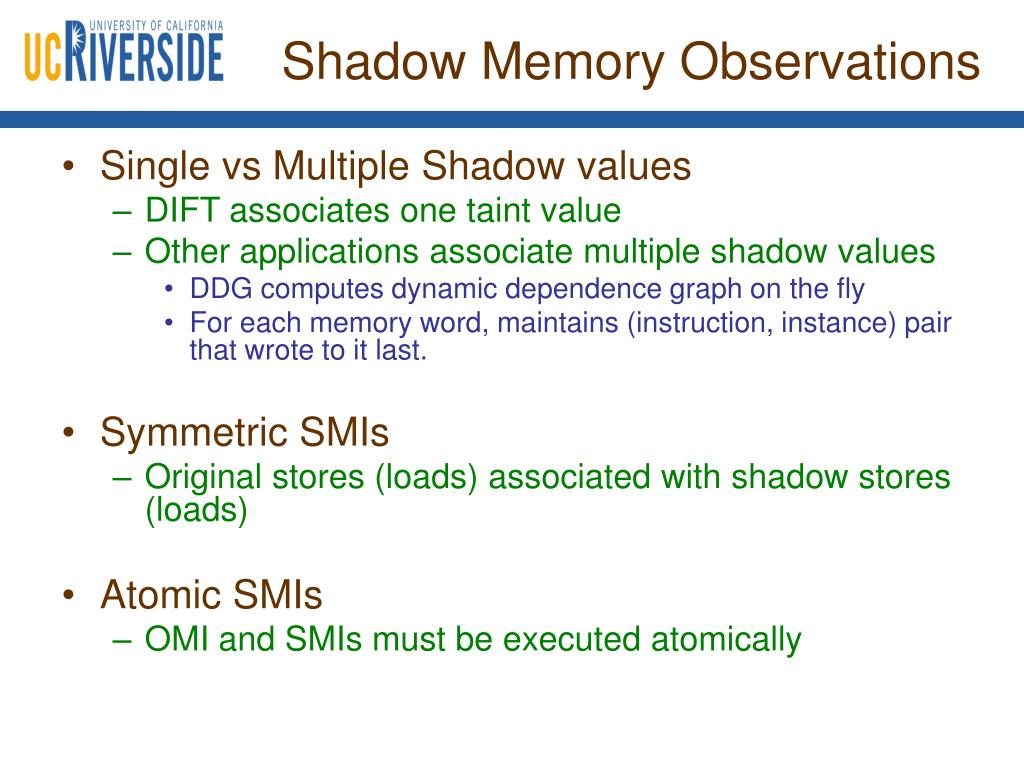 UNIVERSITY OF CALIFORNIA
UCRIVERSIDE

Shadow Memory Observations

• Single vs Multiple Shadow values
– DIFT associates one taint value
– Other applications associate multiple shadow values
• DDG computes dynamic dependence graph on the fly
• For each memory word, maintains (instruction, instance) pair that wrote to it last.

• Symmetric SMIs
– Original stores (loads) associated with shadow stores (loads)

• Atomic SMIs
– OMI and SMIs must be executed atomically